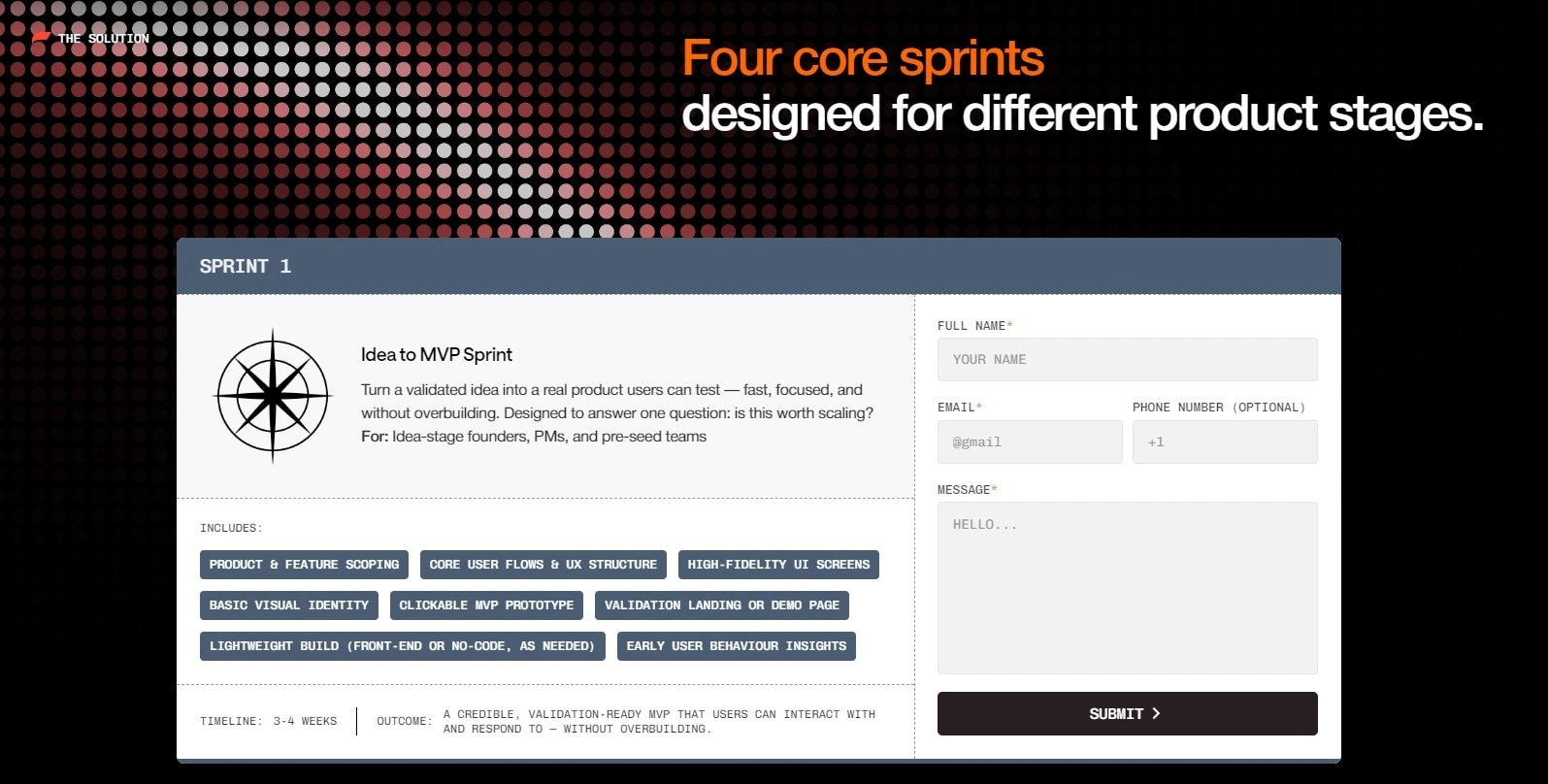 THE SOLUTION

Four core sprints
designed for different product stages.

SPRINT 1

Idea to MVP Sprint

Turn a validated idea into a real product users can test — fast, focused, and without overbuilding. Designed to answer one question: is this worth scaling?
For: Idea-stage founders, PMs, and pre-seed teams

INCLUDES:

PRODUCT & FEATURE SCOPING
CORE USER FLOWS & UX STRUCTURE
HIGH-FIDELITY UI SCREENS
BASIC VISUAL IDENTITY
CLICKABLE MVP PROTOTYPE
VALIDATION LANDING OR DEMO PAGE
LIGHTWEIGHT BUILD (FRONT-END OR NO-CODE, AS NEEDED)
EARLY USER BEHAVIOUR INSIGHTS

TIMELINE: 3-4 WEEKS

OUTCOME: A CREDIBLE, VALIDATION-READY MVP THAT USERS CAN INTERACT WITH AND RESPOND TO — WITHOUT OVERBUILDING.

FULL NAME*
YOUR NAME

EMAIL*
@gmail

PHONE NUMBER (OPTIONAL)
+1

MESSAGE*
HELLO...

SUBMIT